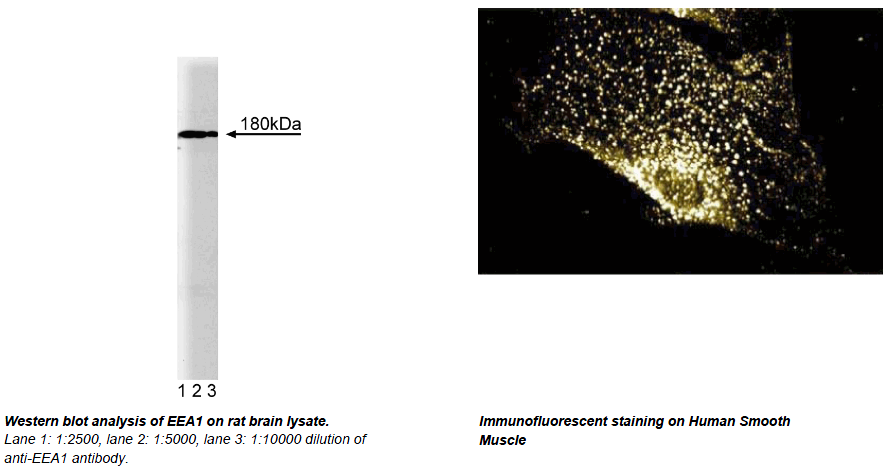 180kDa

1 2 3

Western blot analysis of EEA1 on rat brain lysate.
Lane 1: 1:2500, lane 2: 1:5000, lane 3: 1:10000 dilution of anti-EEA1 antibody.

Immunofluorescent staining on Human Smooth Muscle